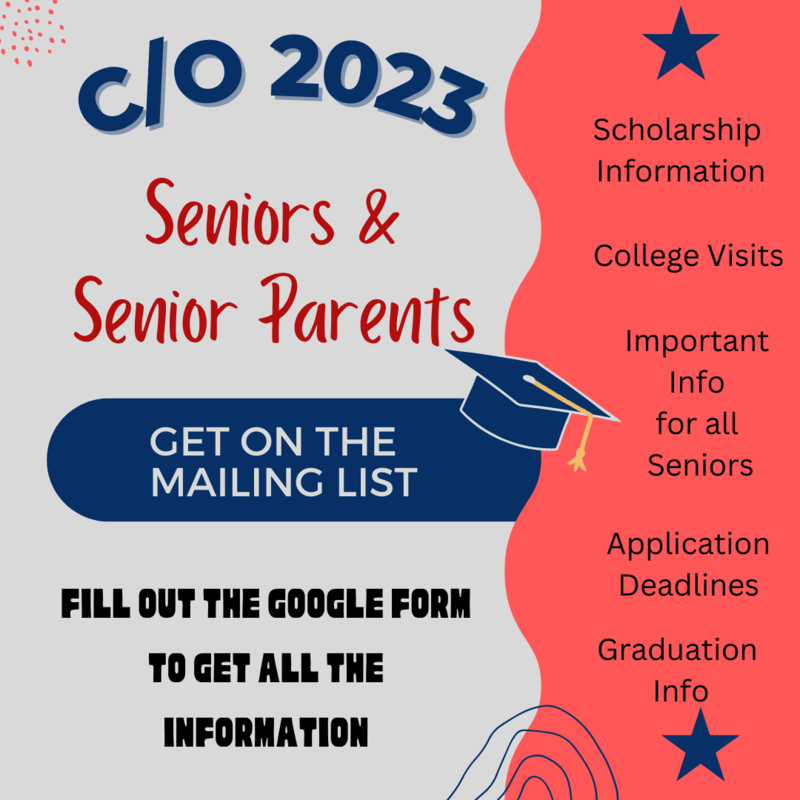 C/O 2023

Seniors & Senior Parents

GET ON THE MAILING LIST

FILL OUT THE GOOGLE FORM TO GET ALL THE INFORMATION

Scholarship Information

College Visits

Important Info for all Seniors

Application Deadlines

Graduation Info